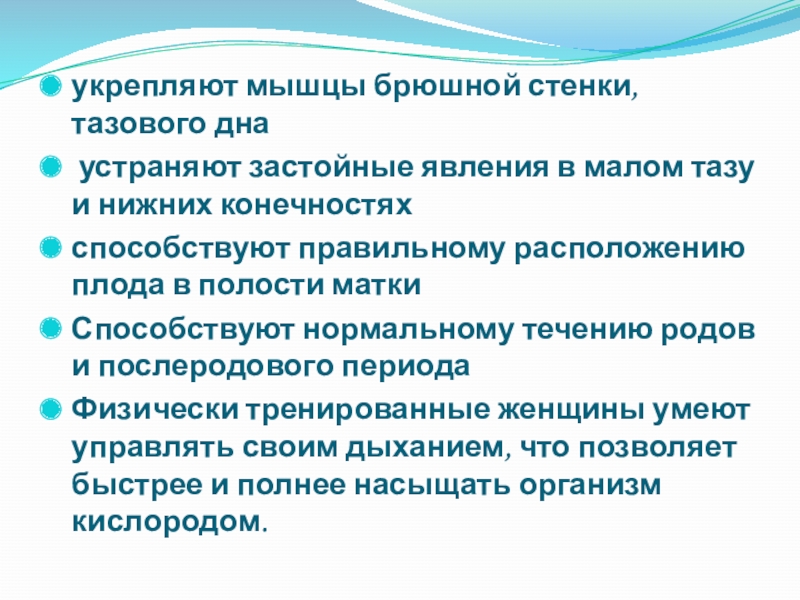 укрепляют мышцы брюшной стенки, тазового дна

устраняют застойные явления в малом тазу и нижних конечностях

способствуют правильному расположению плода в полости матки

Способствуют нормальному течению родов и послеродового периода

Физически тренированные женщины умеют управлять своим дыханием, что позволяет быстрее и полнее насыщать организм кислородом.